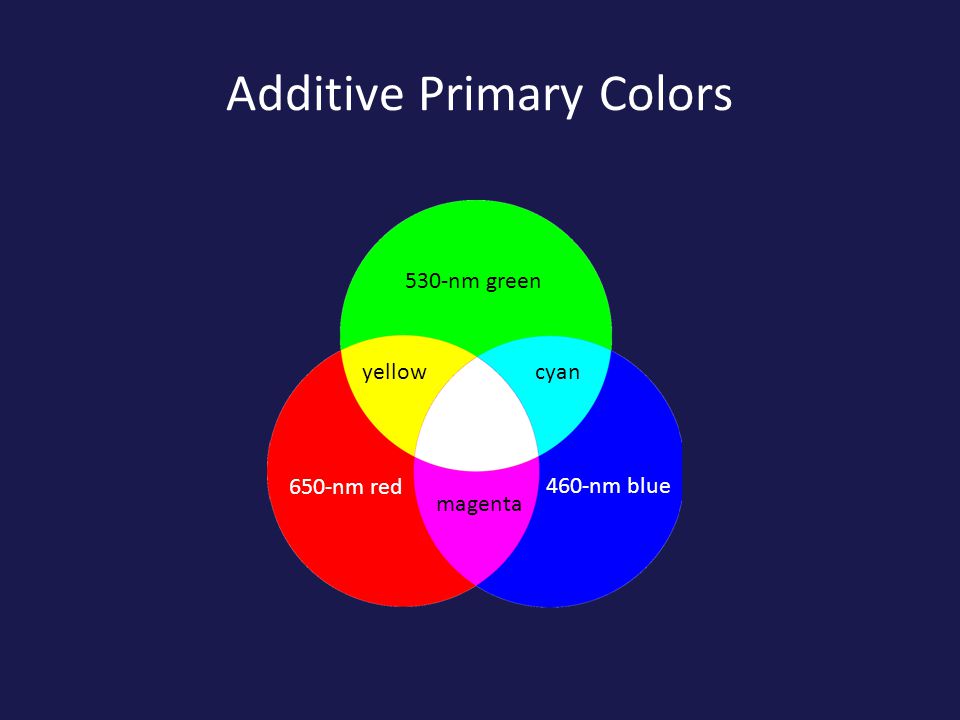 Additive Primary Colors

530-nm green

yellow

cyan

650-nm red

magenta

460-nm blue